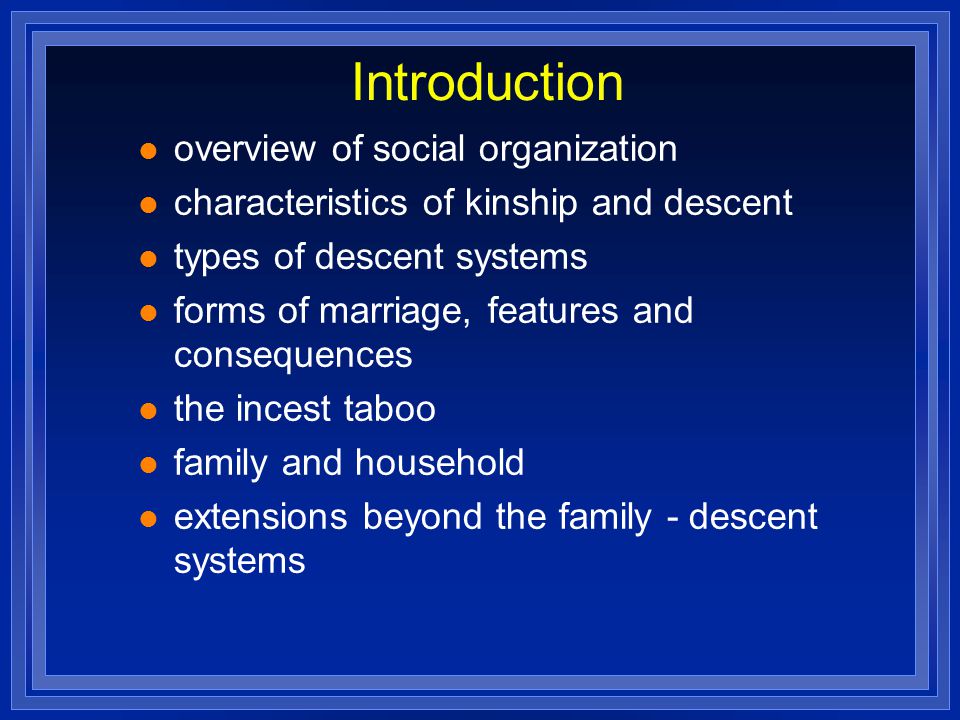 Introduction

- overview of social organization
- characteristics of kinship and descent
- types of descent systems
- forms of marriage, features and consequences
- the incest taboo
- family and household
- extensions beyond the family - descent systems